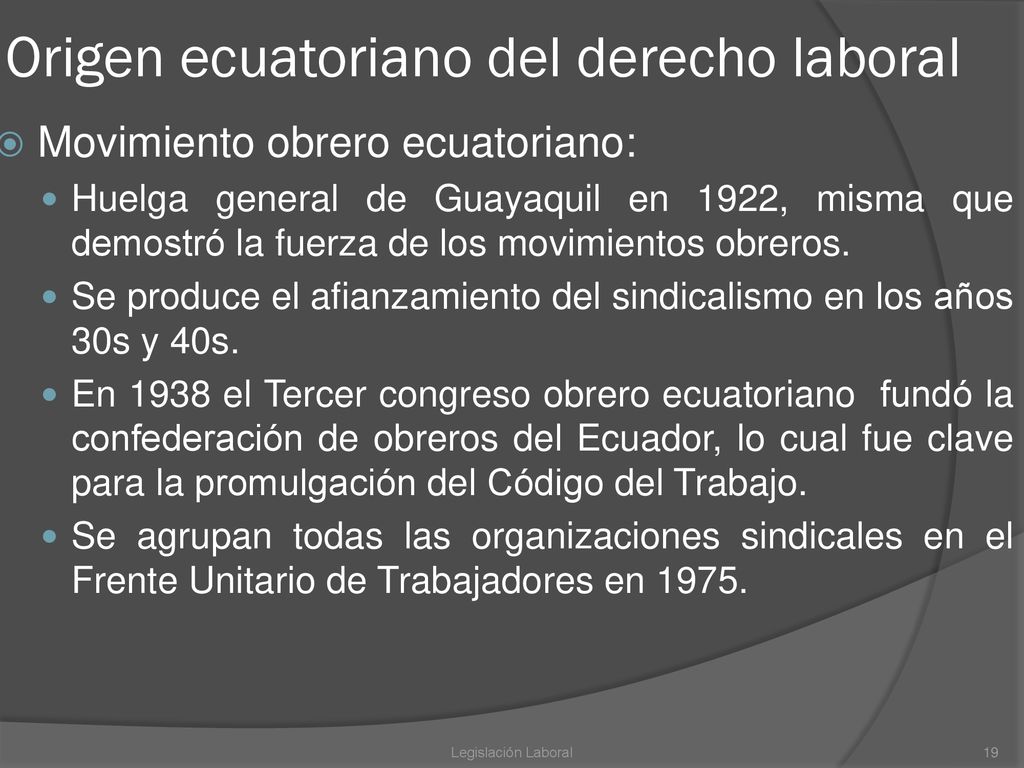 Origen ecuatoriano del derecho laboral

Movimiento obrero ecuatoriano:

Huelga general de Guayaquil en 1922, misma que demostró la fuerza de los movimientos obreros.

Se produce el afianzamiento del sindicalismo en los años 30s y 40s.

En 1938 el Tercer congreso obrero ecuatoriano fundó la confederación de obreros del Ecuador, lo cual fue clave para la promulgación del Código del Trabajo.

Se agrupan todas las organizaciones sindicales en el Frente Unitario de Trabajadores en 1975.

Legislación Laboral

19